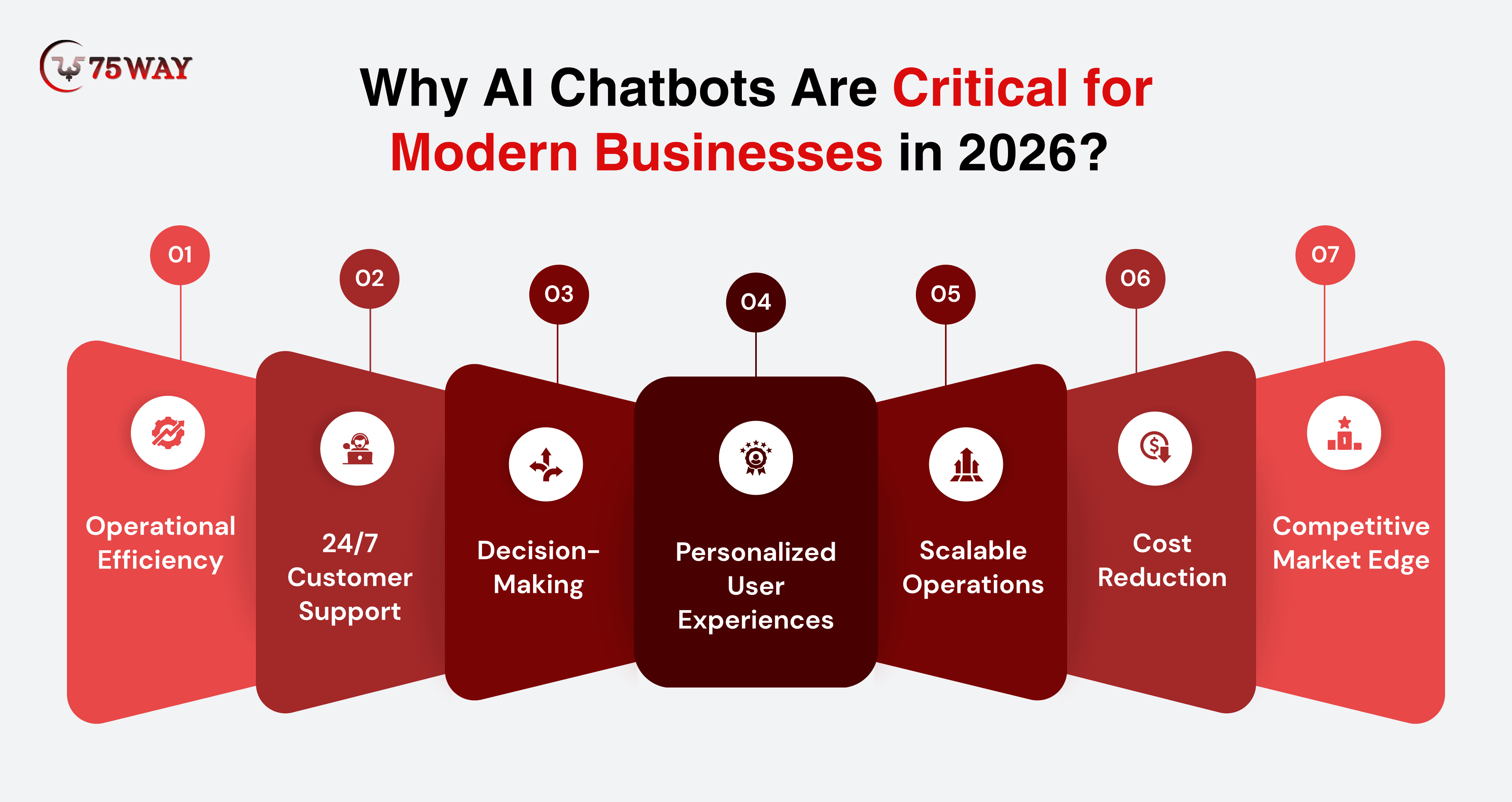 75WAY

Why AI Chatbots Are Critical for Modern Businesses in 2026?

01
Operational Efficiency

02
24/7 Customer Support

03
Decision-Making

04
Personalized User Experiences

05
Scalable Operations

06
Cost Reduction

07
Competitive Market Edge